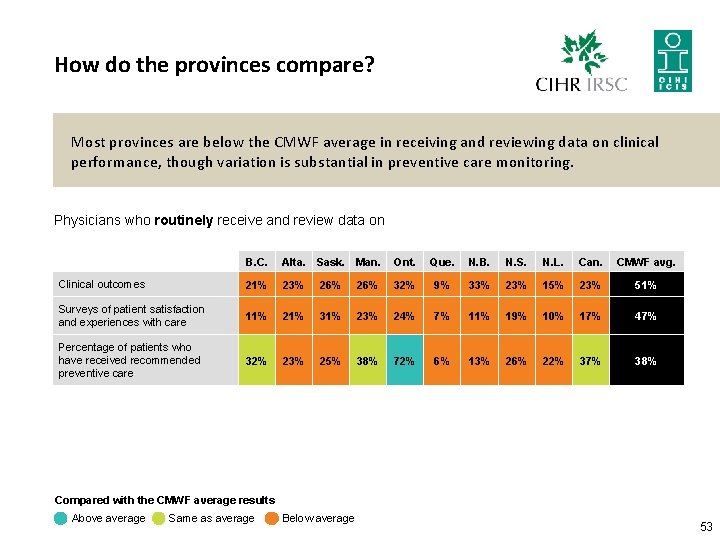 How do the provinces compare?

CIHR IRSC

CIHI ICIS

Most provinces are below the CMWF average in receiving and reviewing data on clinical performance, though variation is substantial in preventive care monitoring.

Physicians who **routinely** receive and review data on

| | B.C. | Alta. | Sask. | Man. | Ont. | Que. | N.B. | N.S. | N.L. | Can. | CMWF avg. |
|---|---|---|---|---|---|---|---|---|---|---|---|
| Clinical outcomes | 21% | 23% | 26% | 26% | 32% | 9% | 33% | 23% | 15% | 23% | 51% |
| Surveys of patient satisfaction and experiences with care | 11% | 21% | 31% | 23% | 24% | 7% | 11% | 19% | 10% | 17% | 47% |
| Percentage of patients who have received recommended preventive care | 32% | 23% | 25% | 38% | 72% | 6% | 13% | 26% | 22% | 37% | 38% |

Compared with the CMWF average results

Above average Same as average Below average

53